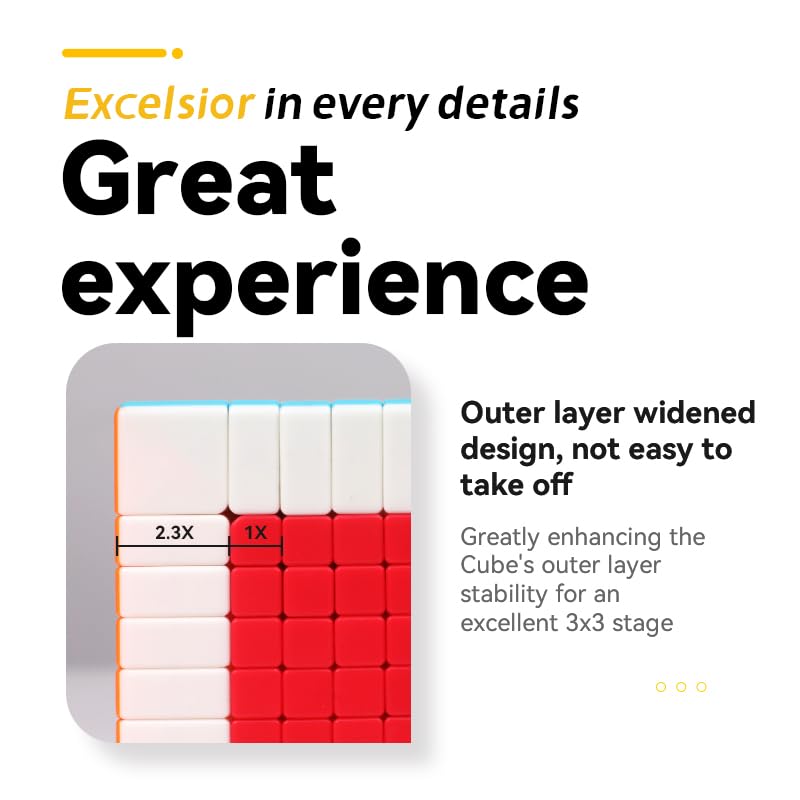 Excelsior in every details

Great experience

2.3X

1X

Outer layer widened design, not easy to take off

Greatly enhancing the Cube's outer layer stability for an excellent 3x3 stage